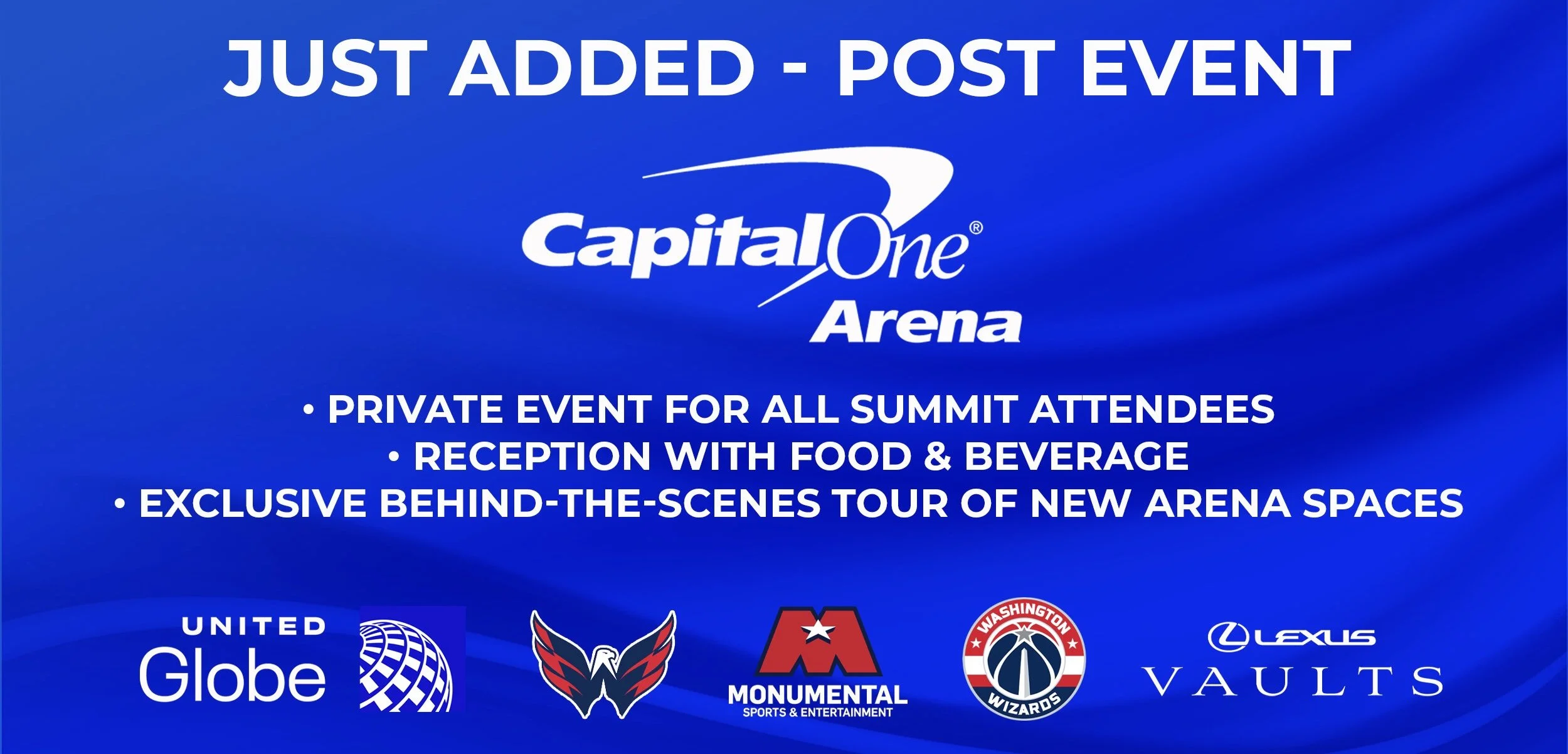 JUST ADDED - POST EVENT

CapitalOne®
Arena

• PRIVATE EVENT FOR ALL SUMMIT ATTENDEES
• RECEPTION WITH FOOD & BEVERAGE
• EXCLUSIVE BEHIND-THE-SCENES TOUR OF NEW ARENA SPACES

UNITED
Globe

MONUMENTAL
SPORTS & ENTERTAINMENT

WASHINGTON
WIZARDS

LEXUS
VAULTS